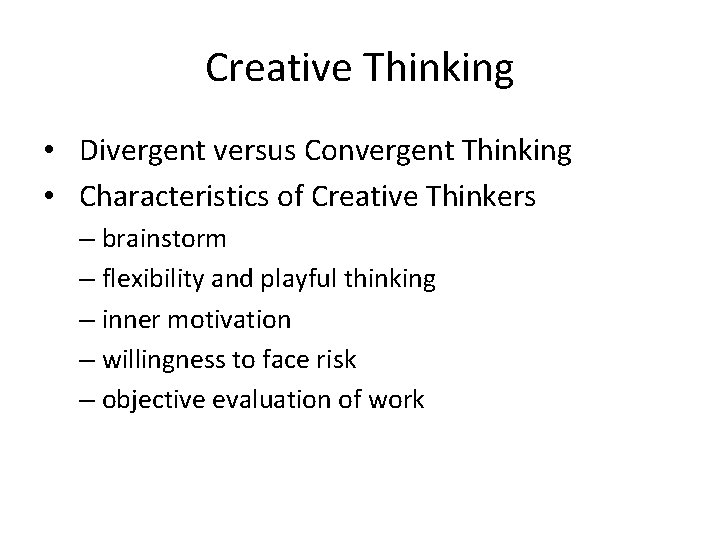 Creative Thinking

• Divergent versus Convergent Thinking
• Characteristics of Creative Thinkers
– brainstorm
– flexibility and playful thinking
– inner motivation
– willingness to face risk
– objective evaluation of work